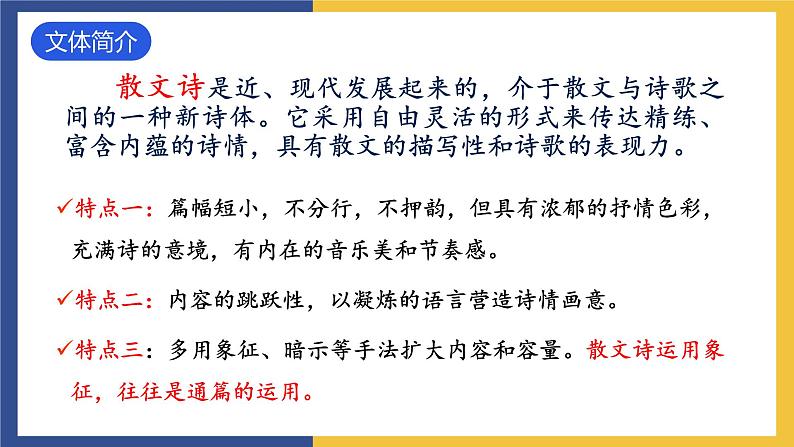 文体简介

散文诗是近、现代发展起来的，介于散文与诗歌之间的一种新诗体。它采用自由灵活的形式来传达精练、富含内蕴的诗情，具有散文的描写性和诗歌的表现力。

✓特点一：篇幅短小，不分行，不押韵，但具有浓郁的抒情色彩，充满诗的意境，有内在的音乐美和节奏感。

✓特点二：内容的跳跃性，以凝炼的语言营造诗情画意。

✓特点三：多用象征、暗示等手法扩大内容和容量。散文诗运用象征，往往是通篇的运用。